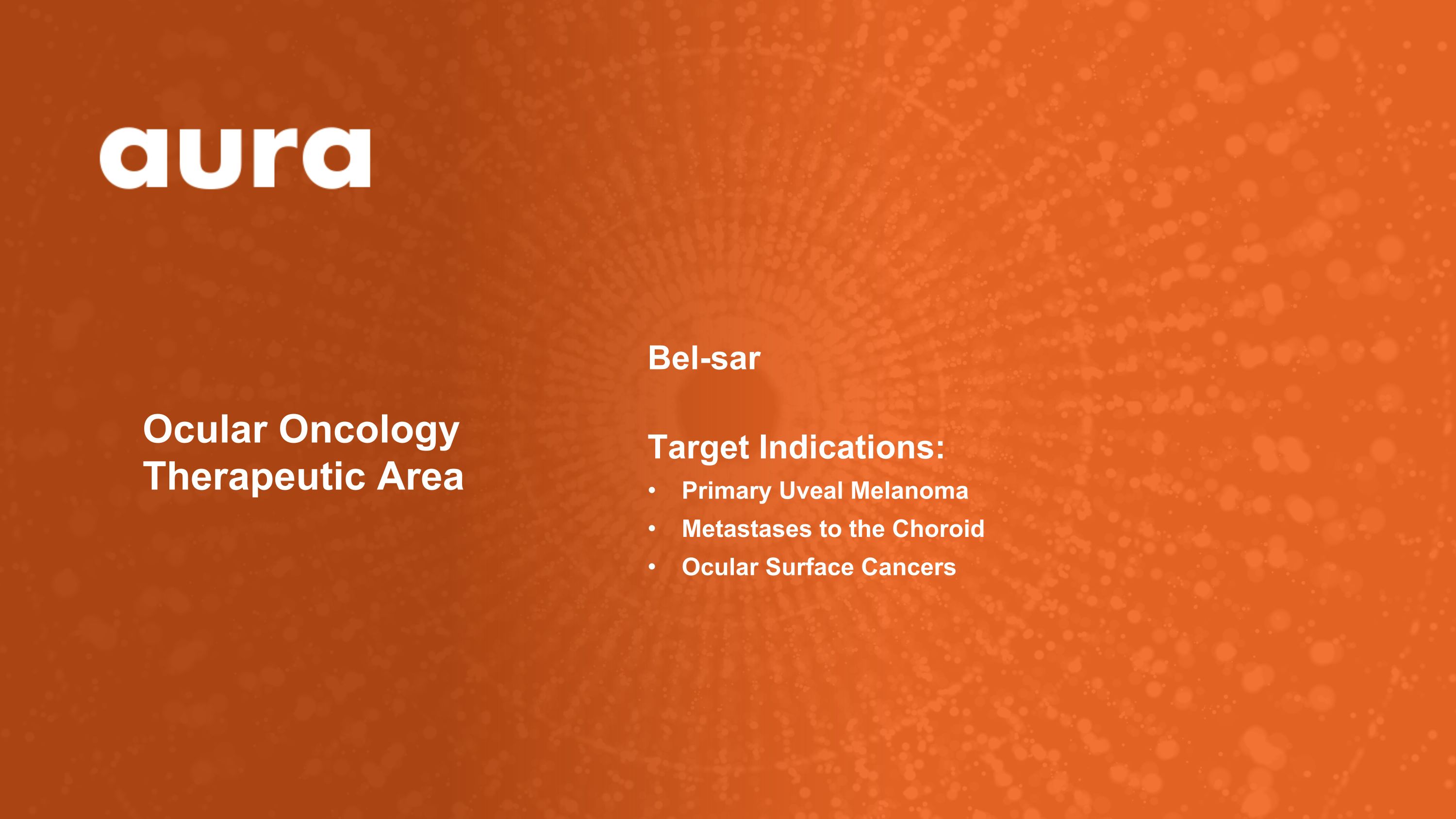 aura

Ocular Oncology Therapeutic Area

Bel-sar

Target Indications:

• Primary Uveal Melanoma
• Metastases to the Choroid
• Ocular Surface Cancers